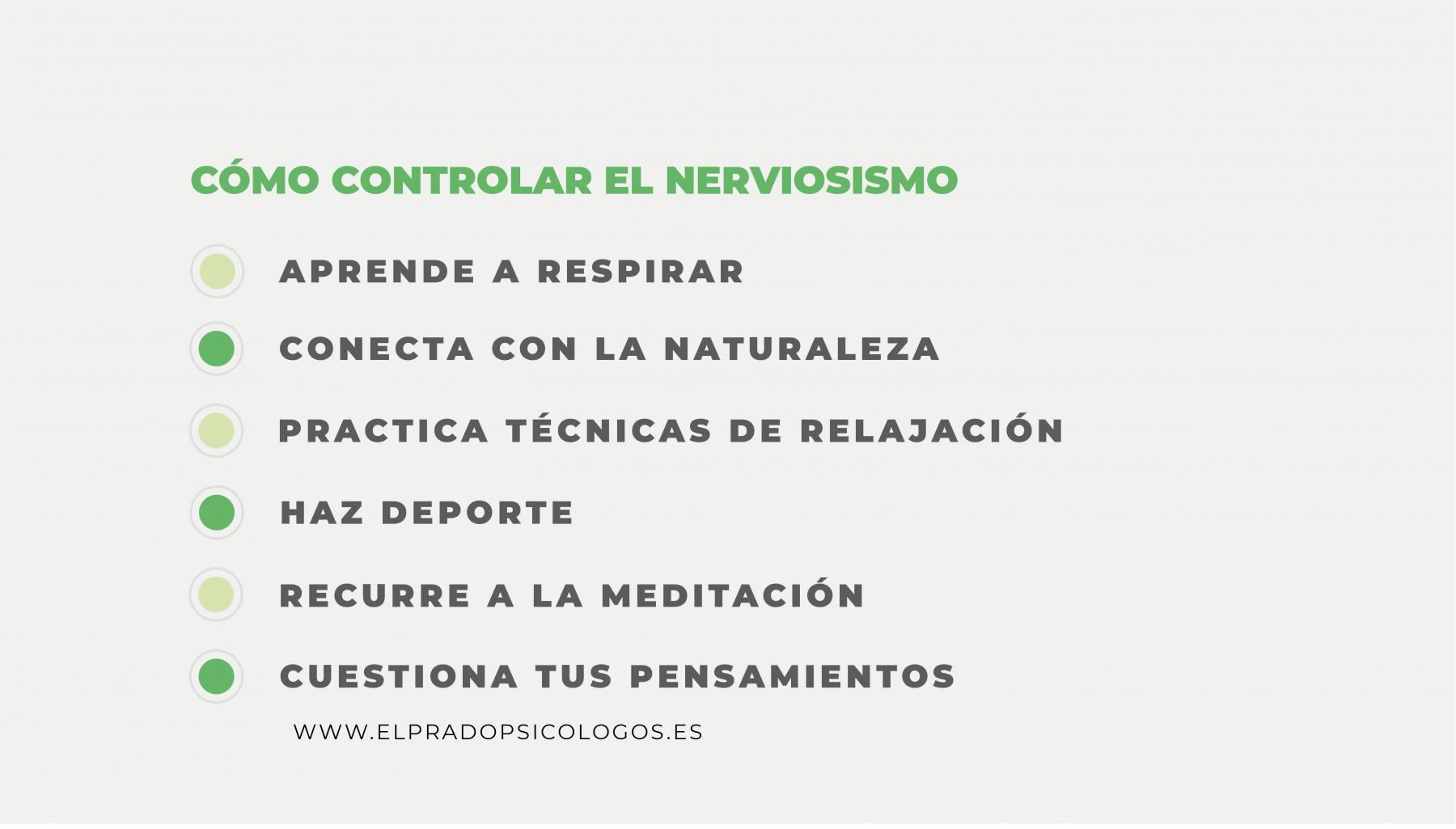 CÓMO CONTROLAR EL NERVIOSISMO

APRENDE A RESPIRAR

CONECTA CON LA NATURALEZA

PRACTICA TÉCNICAS DE RELAJACIÓN

HAZ DEPORTE

RECURRE A LA MEDITACIÓN

CUESTIONA TUS PENSAMIENTOS

WWW.ELPRADOPSICOLOGOS.ES